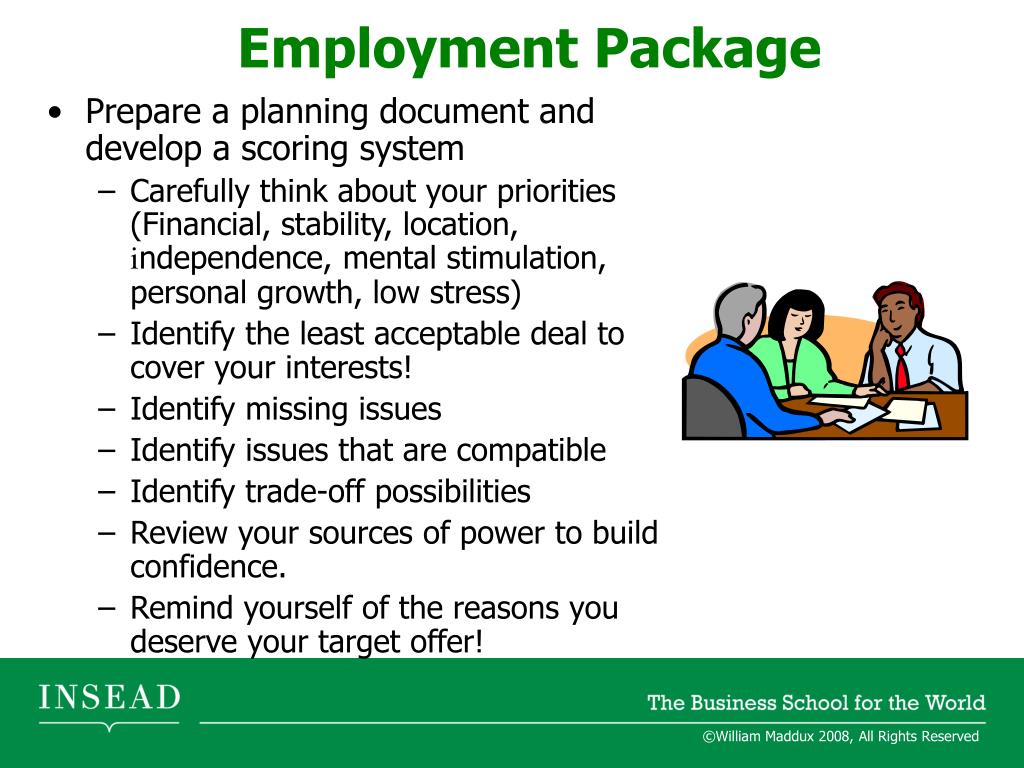 Employment Package

• Prepare a planning document and develop a scoring system
  – Carefully think about your priorities (Financial, stability, location, independence, mental stimulation, personal growth, low stress)
  – Identify the least acceptable deal to cover your interests!
  – Identify missing issues
  – Identify issues that are compatible
  – Identify trade-off possibilities
  – Review your sources of power to build confidence.
  – Remind yourself of the reasons you deserve your target offer!

INSEAD

The Business School for the World

©William Maddux 2008, All Rights Reserved